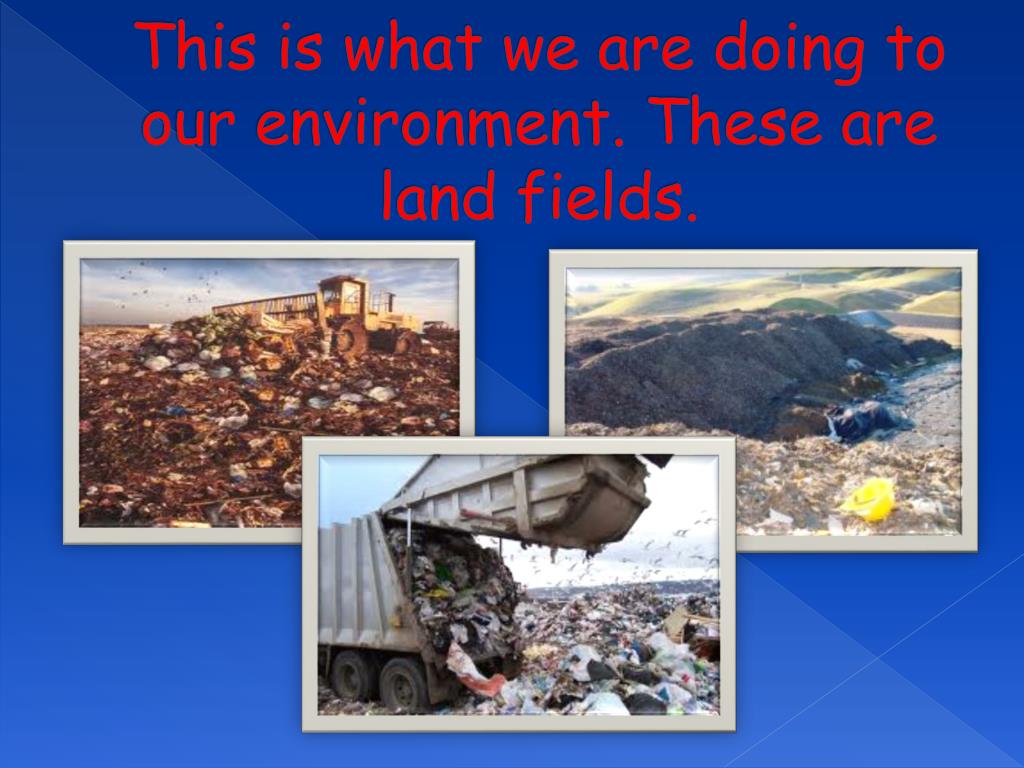 This is what we are doing to our environment. These are land fields.